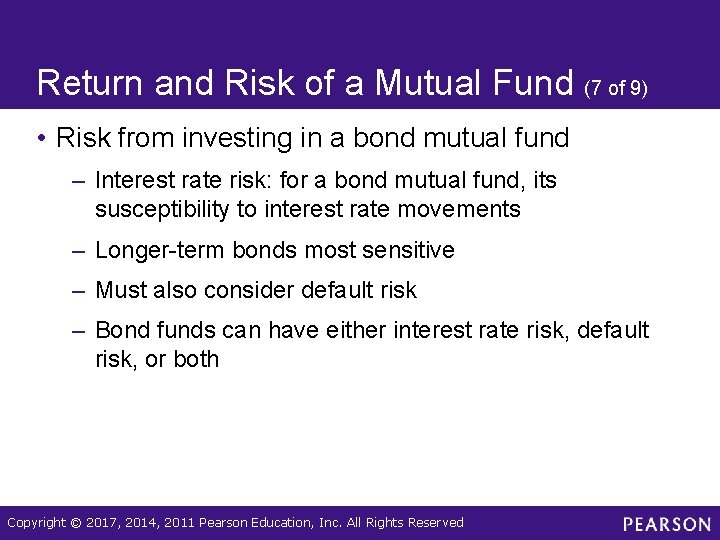 Return and Risk of a Mutual Fund (7 of 9)

• Risk from investing in a bond mutual fund

– Interest rate risk: for a bond mutual fund, its susceptibility to interest rate movements

– Longer-term bonds most sensitive

– Must also consider default risk

– Bond funds can have either interest rate risk, default risk, or both

Copyright © 2017, 2014, 2011 Pearson Education, Inc. All Rights Reserved

PEARSON